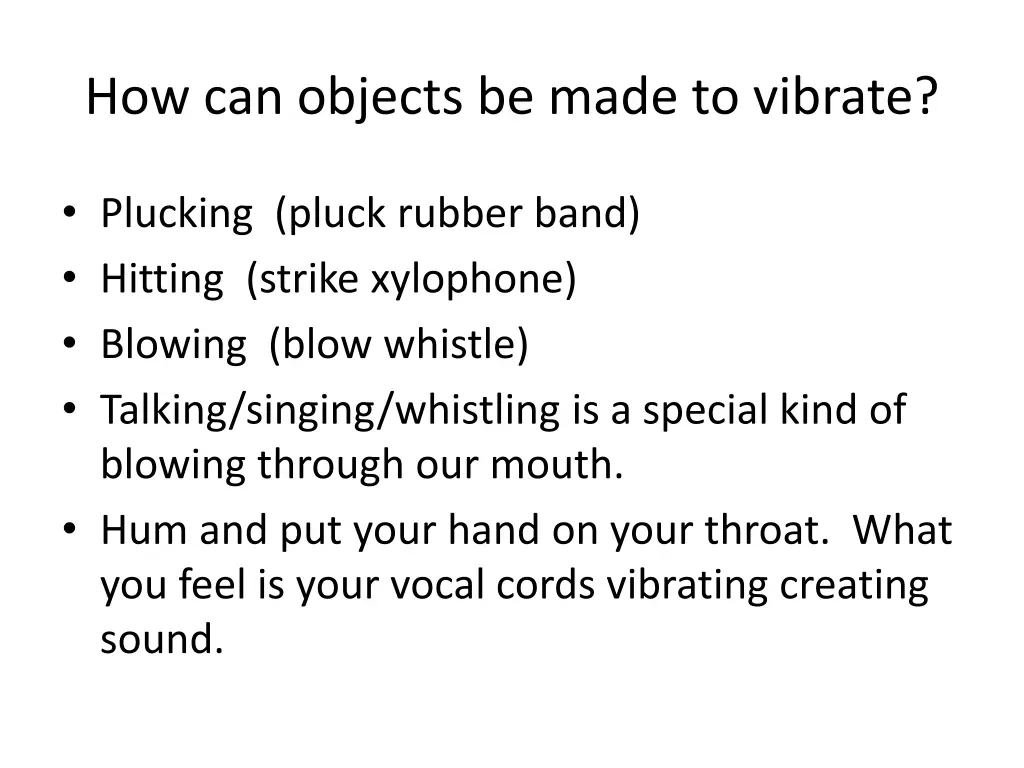 How can objects be made to vibrate?

• Plucking (pluck rubber band)
• Hitting (strike xylophone)
• Blowing (blow whistle)
• Talking/singing/whistling is a special kind of blowing through our mouth.
• Hum and put your hand on your throat. What you feel is your vocal cords vibrating creating sound.